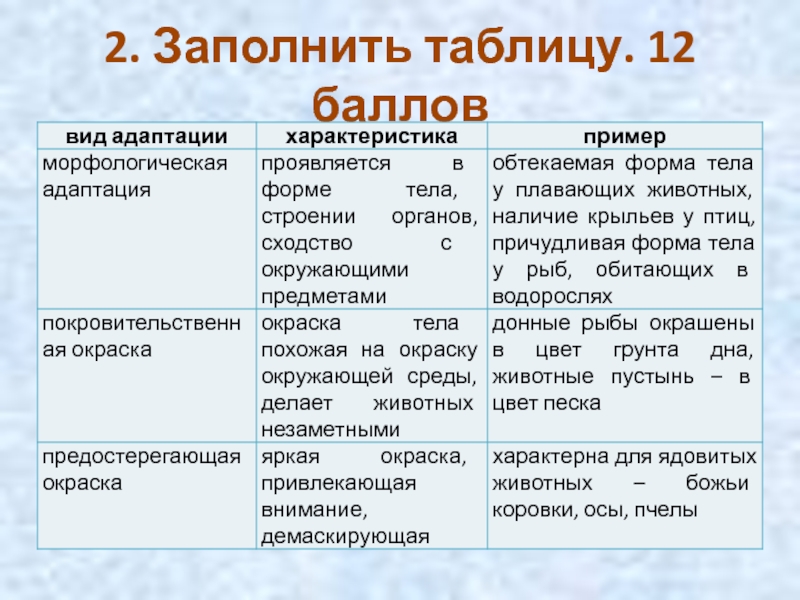 2. Заполнить таблицу. 12 баллов

| вид адаптации | характеристика | пример |
|---|---|---|
| морфологическая адаптация | проявляется в форме тела, строении органов, сходство с окружающими предметами | обтекаемая форма тела у плавающих животных, наличие крыльев у птиц, причудливая форма тела у рыб, обитающих в водорослях |
| покровительственная окраска | окраска тела похожая на окраску окружающей среды, делает животных незаметными | донные рыбы окрашены в цвет грунта дна, животные пустынь – в цвет песка |
| предостерегающая окраска | яркая окраска, привлекающая внимание, демаскирующая | характерна для ядовитых животных – божьи коровки, осы, пчелы |